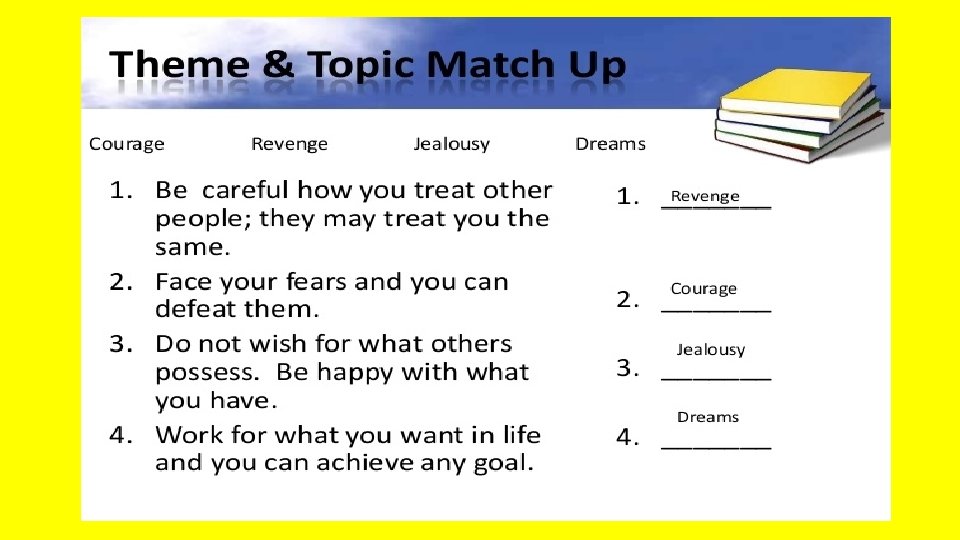 Theme & Topic Match Up

Courage Revenge Jealousy Dreams

1. Be careful how you treat other people; they may treat you the same.

2. Face your fears and you can defeat them.

3. Do not wish for what others possess. Be happy with what you have.

4. Work for what you want in life and you can achieve any goal.

1. Revenge

2. Courage

3. Jealousy

4. Dreams